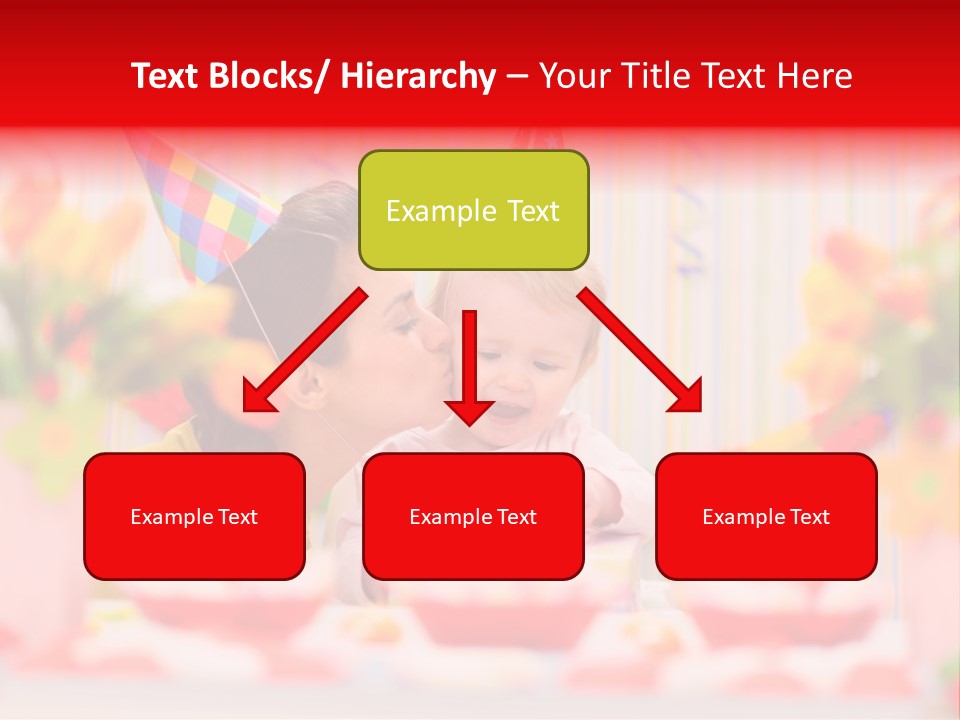 Text Blocks/ Hierarchy – Your Title Text Here

Example Text

Example Text

Example Text

Example Text